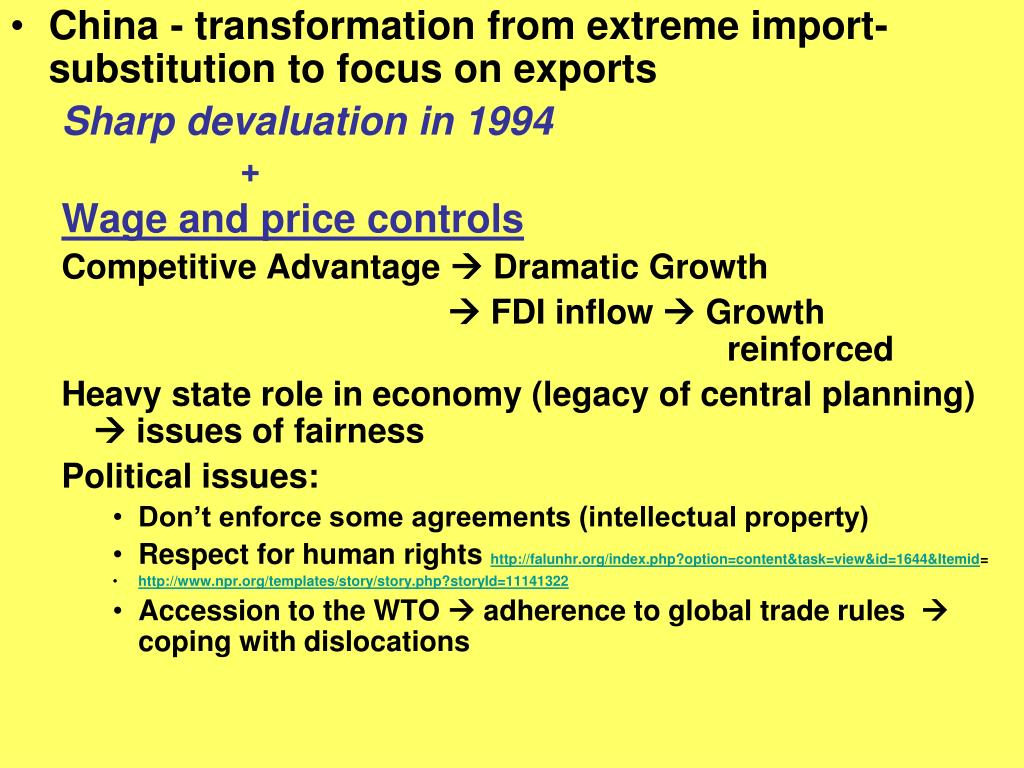 • China - transformation from extreme import-substitution to focus on exports

Sharp devaluation in 1994

+

Wage and price controls

Competitive Advantage → Dramatic Growth

→ FDI inflow → Growth reinforced

Heavy state role in economy (legacy of central planning) → issues of fairness

Political issues:

• Don't enforce some agreements (intellectual property)
• Respect for human rights http://falunhr.org/index.php?option=content&task=view&id=1644&Itemid=
• http://www.npr.org/templates/story/story.php?storyId=11141322
• Accession to the WTO → adherence to global trade rules → coping with dislocations